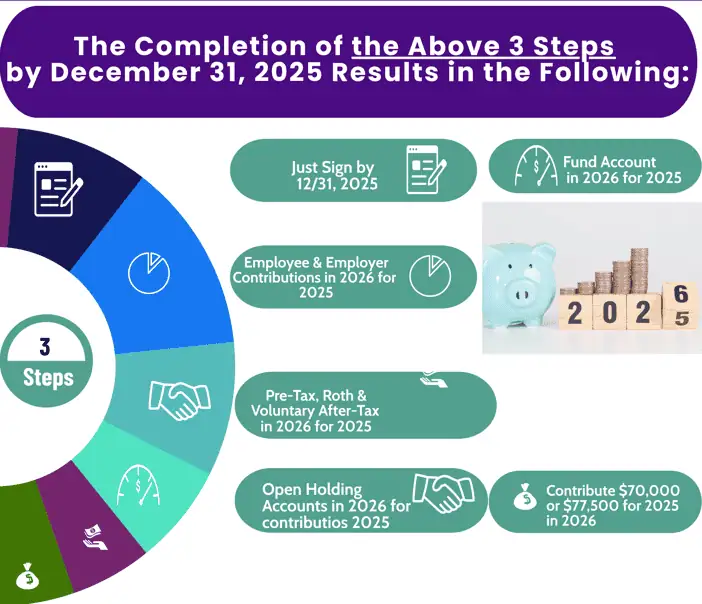 The Completion of the Above 3 Steps by December 31, 2025 Results in the Following:

3

Steps

Just Sign by 12/31, 2025

Fund Account in 2026 for 2025

Employee & Employer Contributions in 2026 for 2025

2 0 2 6 5

Pre-Tax, Roth & Voluntary After-Tax in 2026 for 2025

Open Holding Accounts in 2026 for contributios 2025

Contribute $70,000 or $77,500 for 2025 in 2026